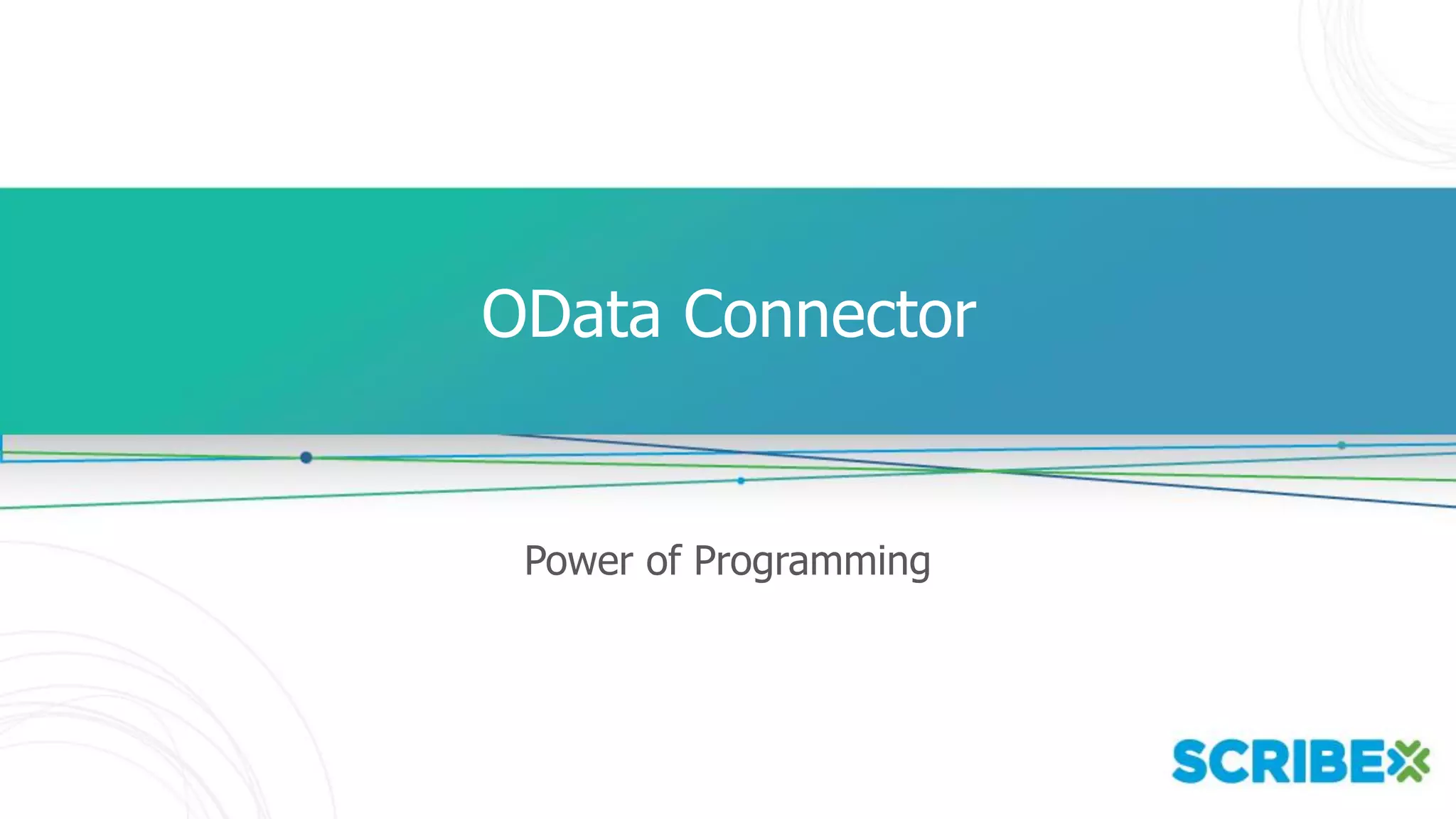 OData Connector

Power of Programming

SCRIBE